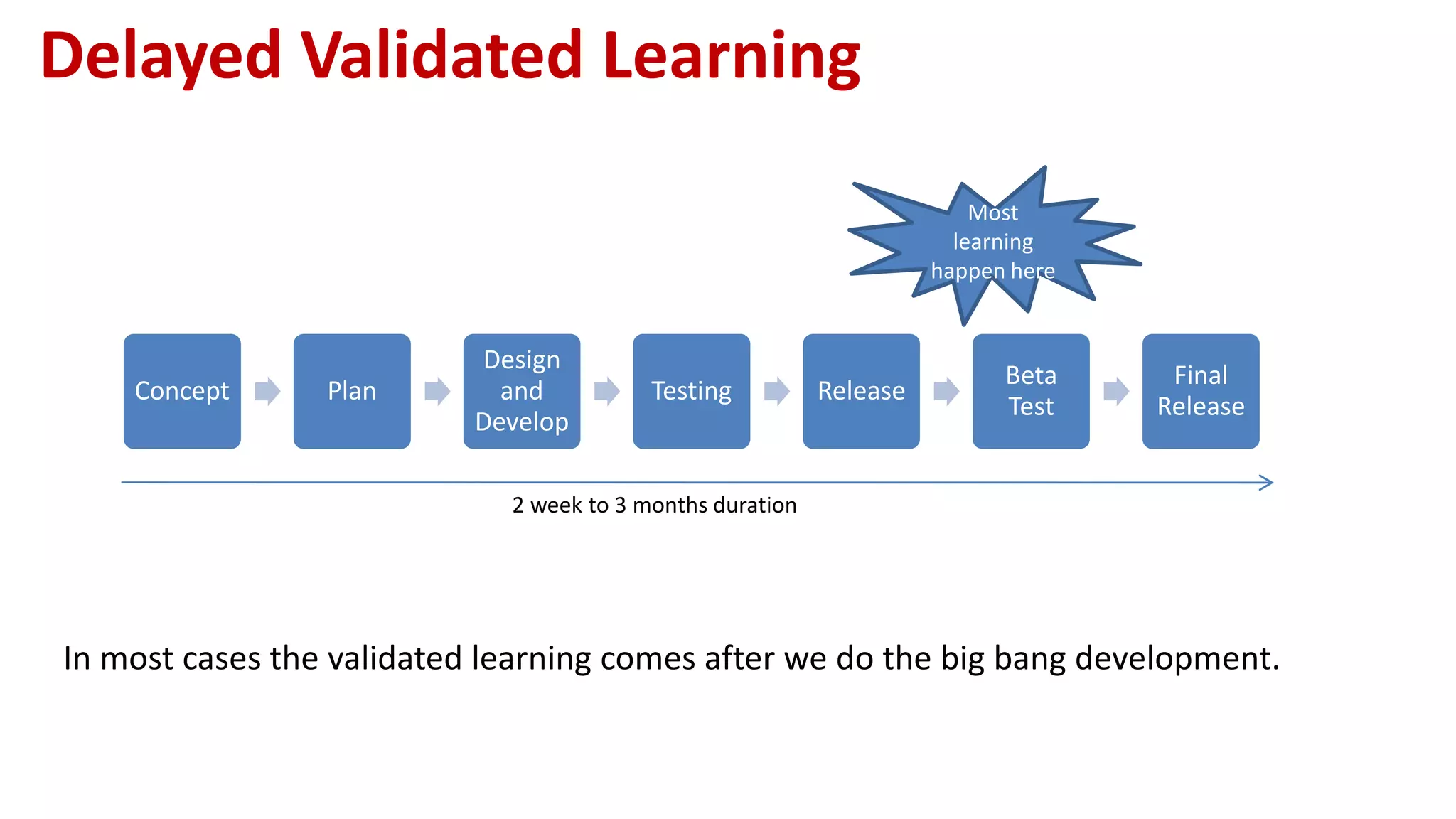 Delayed Validated Learning

Most learning happen here

Concept

Plan

Design and Develop

Testing

Release

Beta Test

Final Release

2 week to 3 months duration

In most cases the validated learning comes after we do the big bang development.